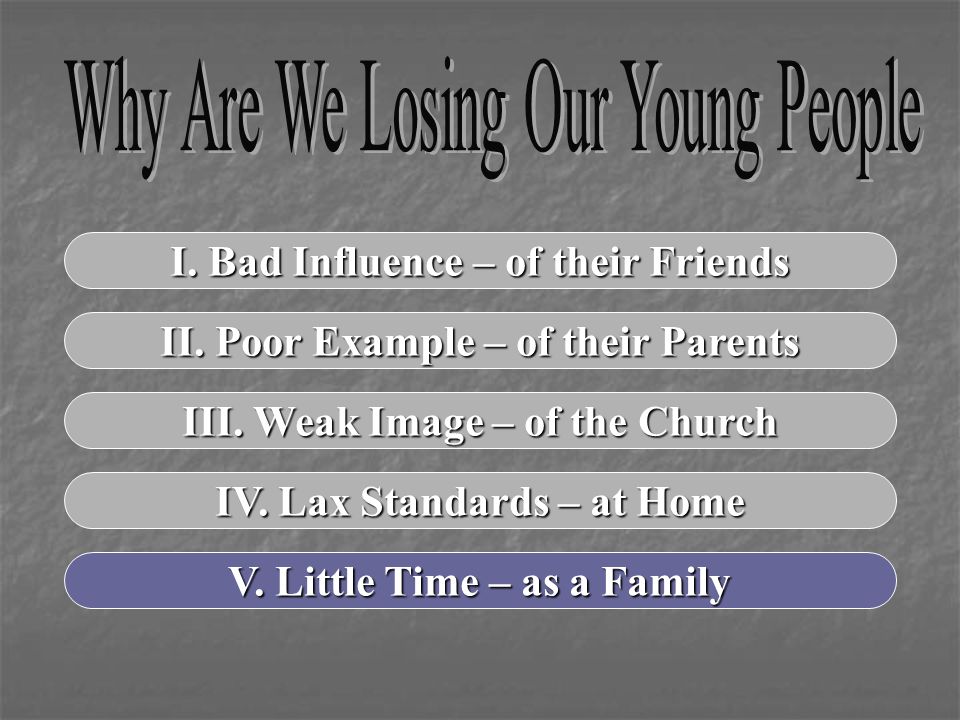 Why Are We Losing Our Young People

I. Bad Influence – of their Friends

II. Poor Example – of their Parents

III. Weak Image – of the Church

IV. Lax Standards – at Home

V. Little Time – as a Family